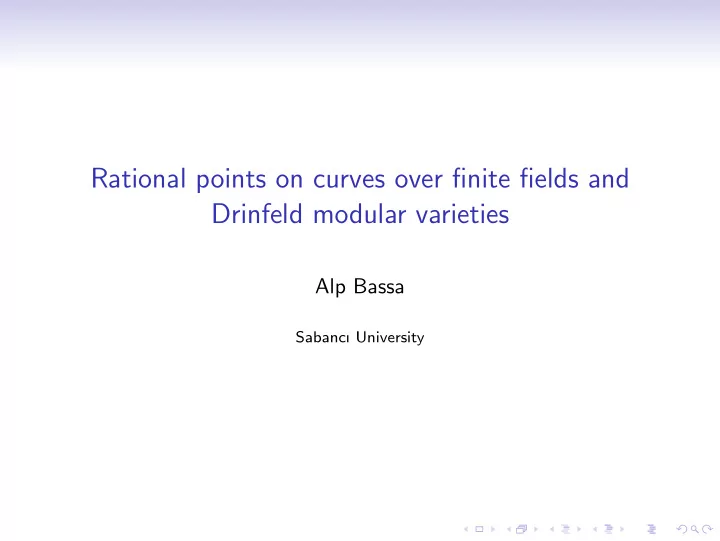 Rational points on curves over finite fields and Drinfeld modular varieties

Alp Bassa

Sabancı University